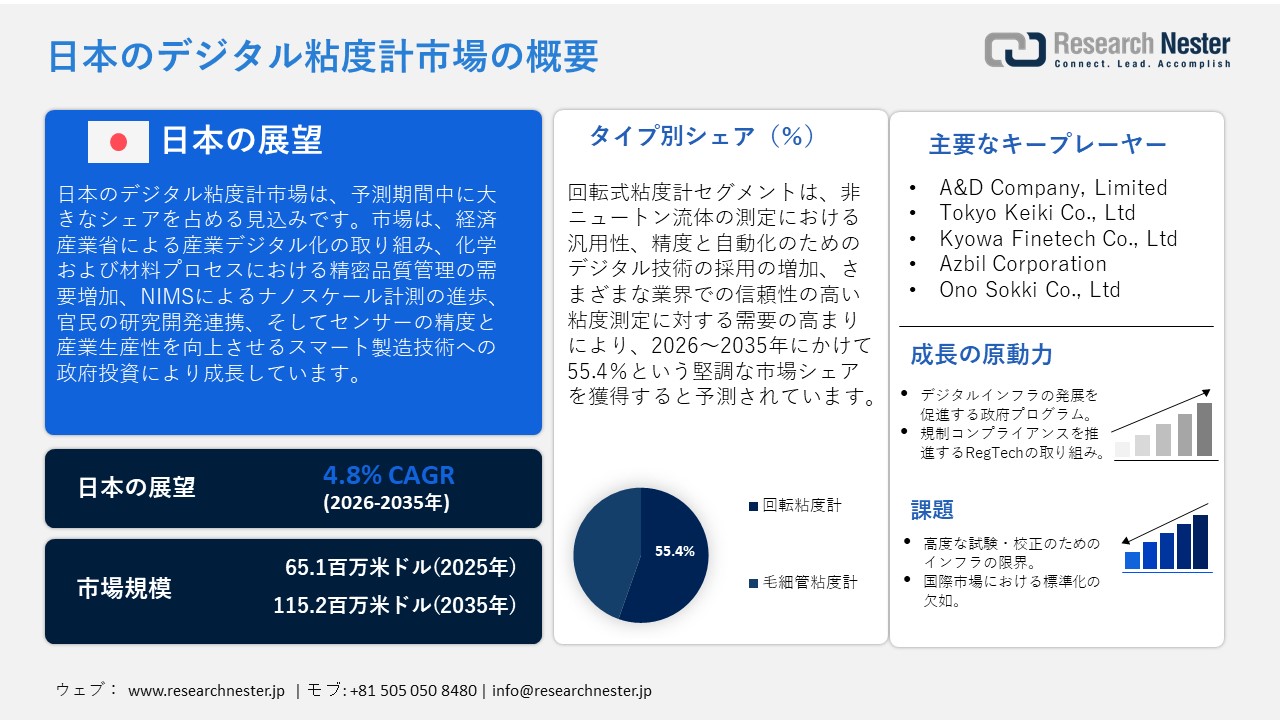 日本のデジタル粘度計市場の概要

Research Nester
Connect. Lead. Accomplish

日本の展望

日本のデジタル粘度計市場は、予測期間中に大きなシェアを占める見込みです。市場は、経済産業省による産業デジタル化の取り組み、化学および材料プロセスにおける精密品質管理の需要増加、NIMSによるナノスケール計測の進歩、官民の研究開発連携、そしてセンサーの精度と産業生産性を向上させるスマート製造技術への政府投資により成長しています。

日本の展望
4.8% CAGR
(2026-2035年)

市場規模
65.1百万米ドル(2025年)
115.2百万米ドル(2035年)

タイプ別シェア（%）

回転式粘度計セグメントは、非ニュートン流体の測定における汎用性、精度と自動化のためのデジタル技術の採用の増加、さまざまな業界での信頼性の高い粘度測定に対する需要の高まりにより、2026～2035年にかけて55.4%という堅調な市場シェアを獲得すると予測されています。

55.4%

回転粘度計
毛細管粘度計

主要なキープレーヤー
• A&D Company, Limited
• Tokyo Keiki Co., Ltd
• Kyowa Finetech Co., Ltd
• Azbil Corporation
• Ono Sokki Co., Ltd

成長の原動力
• デジタルインフラの発展を促進する政府プログラム。
• 規制コンプライアンスを推進するRegTechの取り組み。

課題
• 高度な試験・校正のためのインフラの限界。
• 国際市場における標準化の欠如。

ウェブ： www.researchnester.jp | モブ: +81 505 050 8480 | info@researchnester.jp